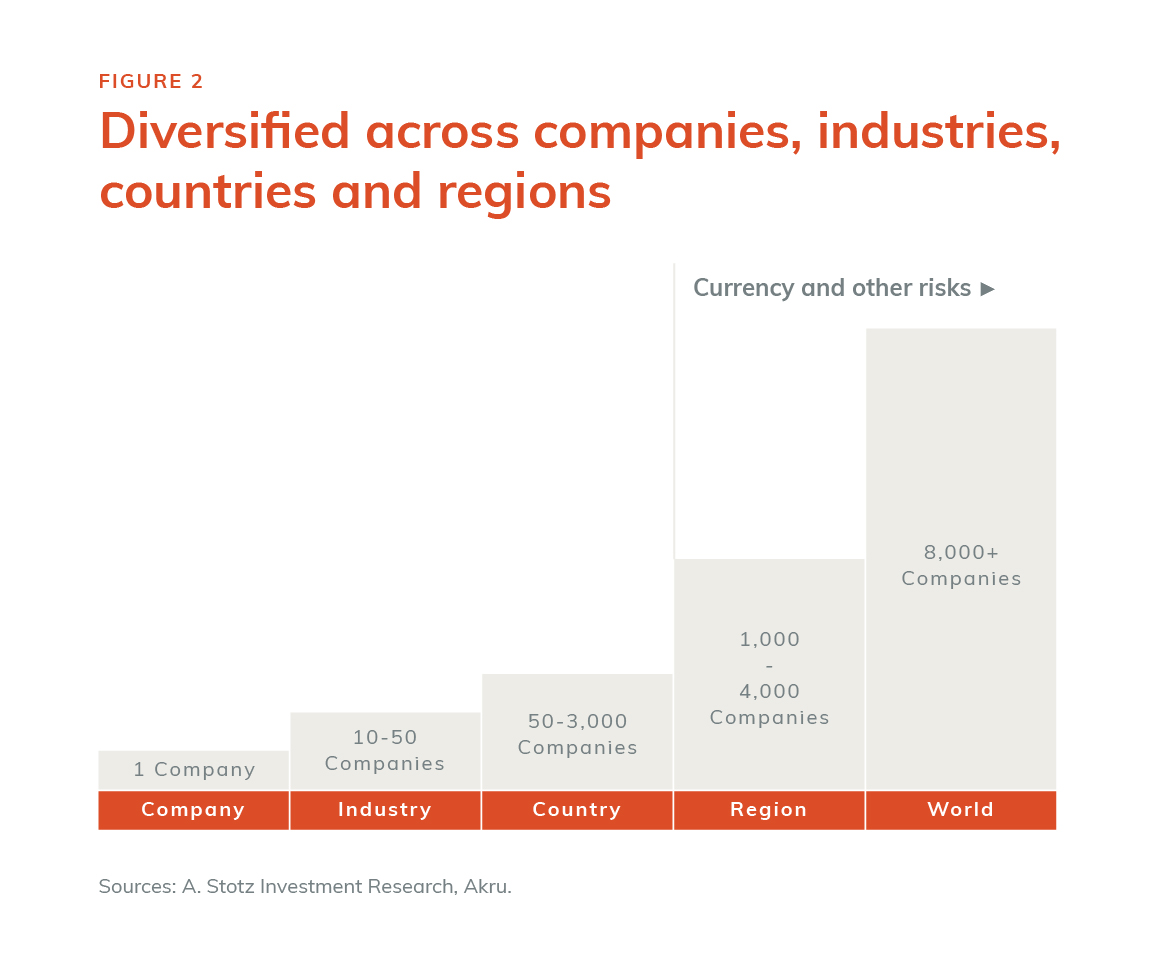 FIGURE 2

Diversified across companies, industries, countries and regions

Currency and other risks ►

1 Company

10-50 Companies

50-3,000 Companies

1,000 - 4,000 Companies

8,000+ Companies

Company

Industry

Country

Region

World

Sources: A. Stotz Investment Research, Akru.